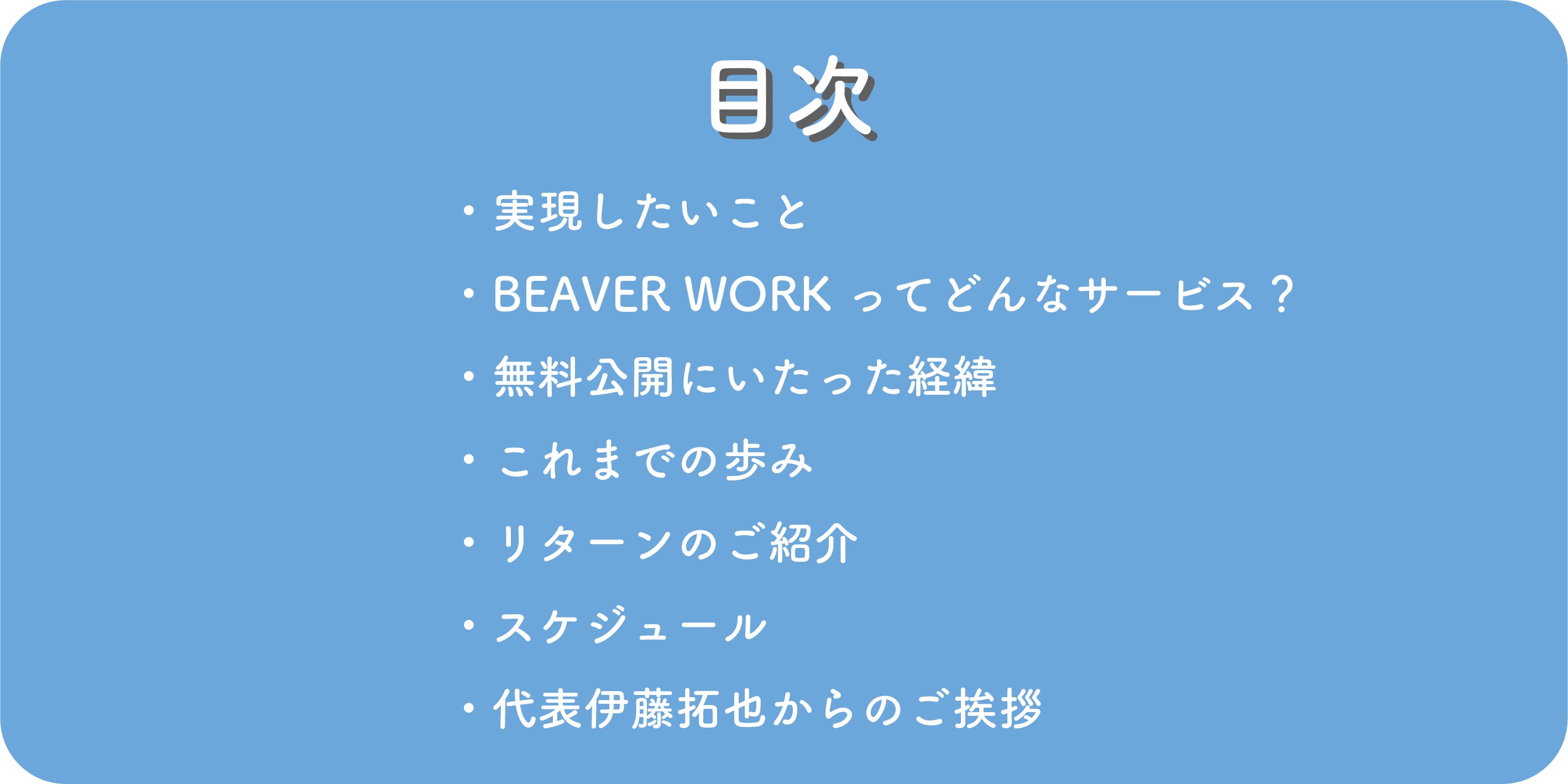 目次

・実現したいこと
・BEAVER WORK ってどんなサービス？
・無料公開にいたった経緯
・これまでの歩み
・リターンのご紹介
・スケジュール
・代表伊藤拓也からのご挨拶